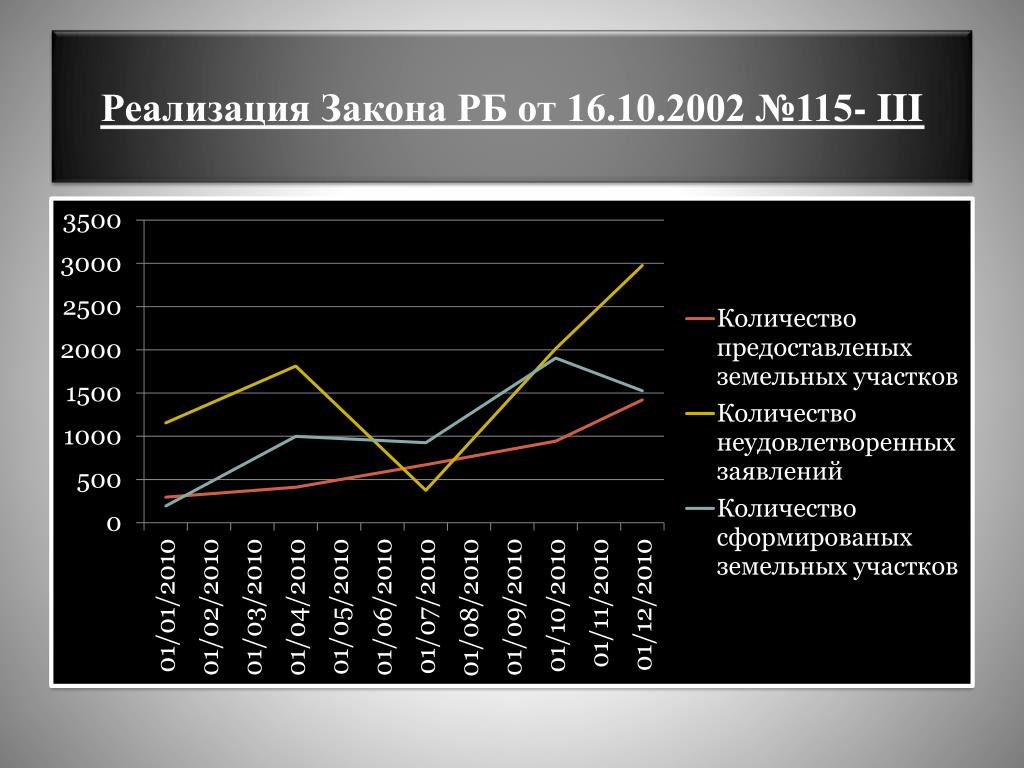 Реализация Закона РБ от 16.10.2002 №115- III

3500
3000
2500
2000
1500
1000
500
0

01/01/2010
01/02/2010
01/03/2010
01/04/2010
01/05/2010
01/06/2010
01/07/2010
01/08/2010
01/09/2010
01/10/2010
01/11/2010
01/12/2010

Количество предоставленых земельных участков
Количество неудовлетворенных заявлений
Количество сформированых земельных участков